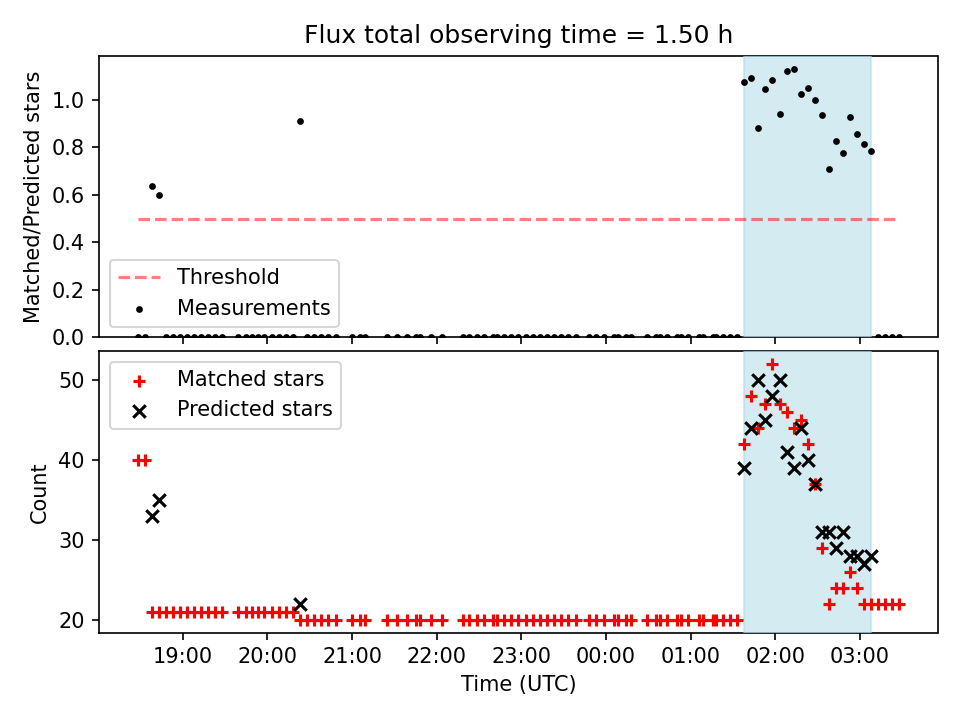 Flux total observing time = 1.50 h

Matched/Predicted stars

1.0
0.8
0.6
0.4
0.2
0.0

Threshold
Measurements

Count

50
40
30
20

Matched stars
Predicted stars

19:00
20:00
21:00
22:00
23:00
00:00
01:00
02:00
03:00

Time (UTC)